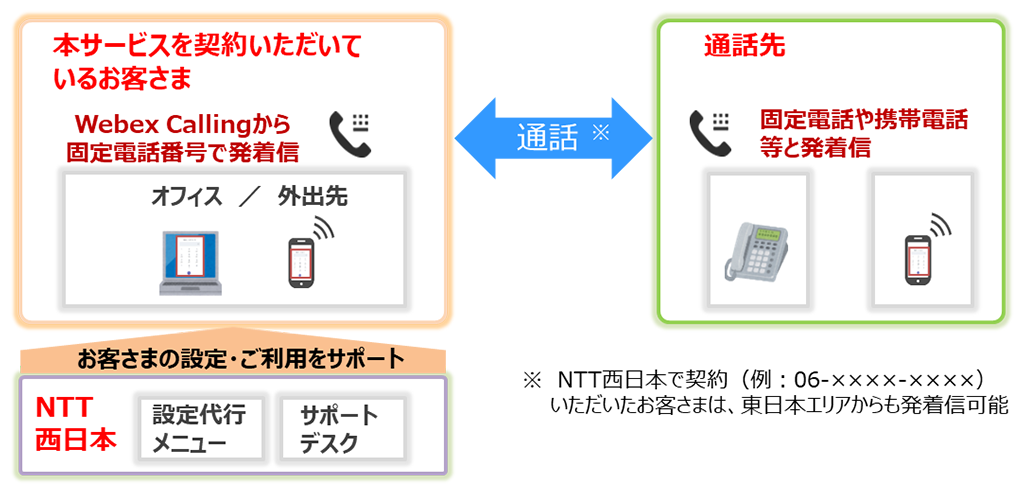 本サービスを契約いただいているお客さま

Webex Callingから固定電話番号で発着信

オフィス ／ 外出先

通話 ※

通話先

固定電話や携帯電話等と発着信

お客さまの設定・ご利用をサポート

NTT西日本

設定代行メニュー

サポートデスク

※ NTT西日本で契約（例：06-××××-××××）いただいたお客さまは、東日本エリアからも発着信可能